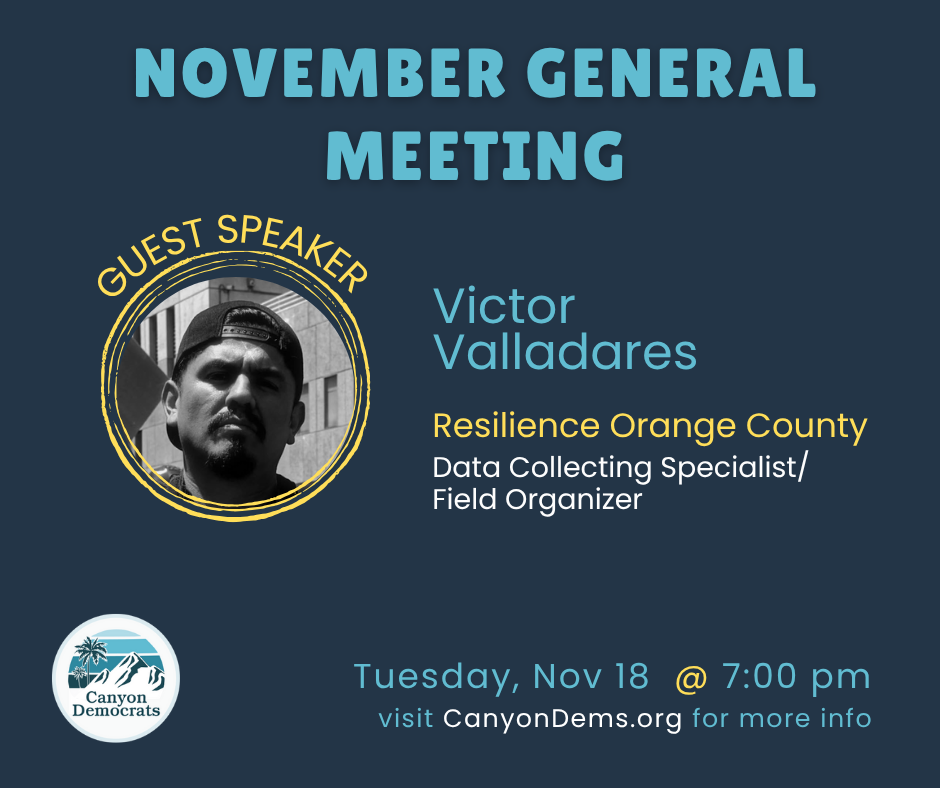 NOVEMBER GENERAL MEETING

GUEST SPEAKER

Victor Valladares

Resilience Orange County

Data Collecting Specialist/ Field Organizer

Canyon Democrats

Tuesday, Nov 18 @ 7:00 pm

visit CanyonDems.org for more info